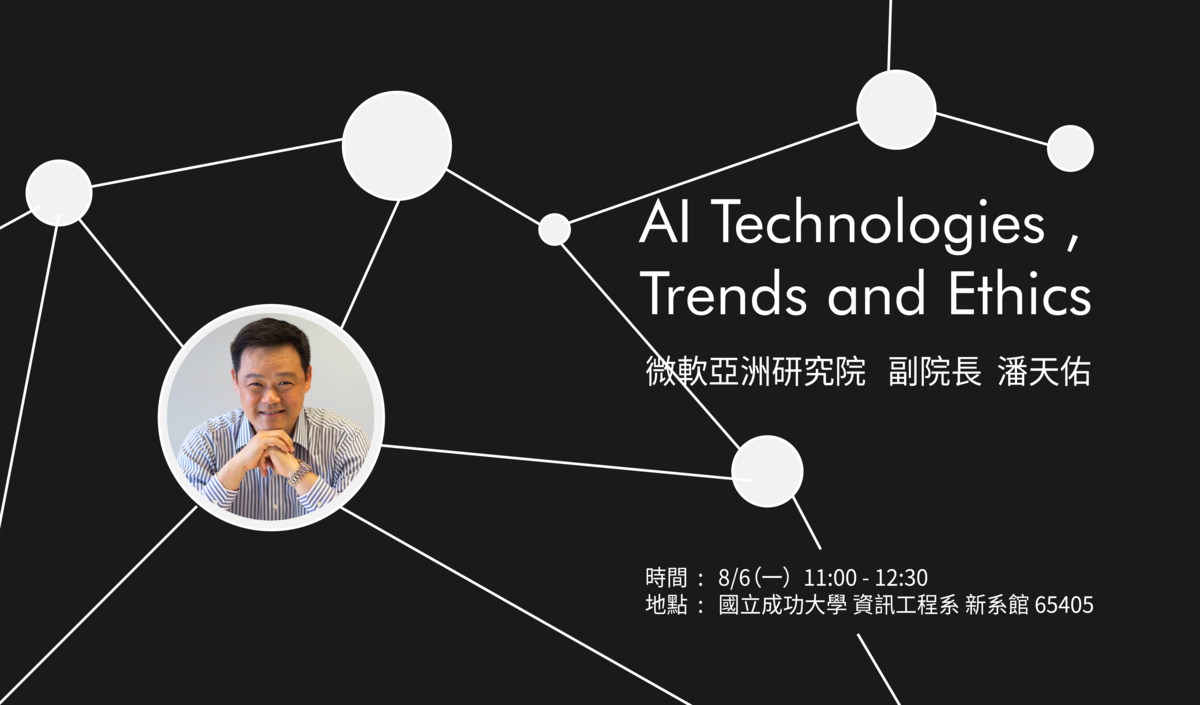 AI Technologies , Trends and Ethics

微軟亞洲研究院 副院長 潘天佑

時間： 8/6(一) 11:00 - 12:30
地點： 國立成功大學 資訊工程系 新系館 65405